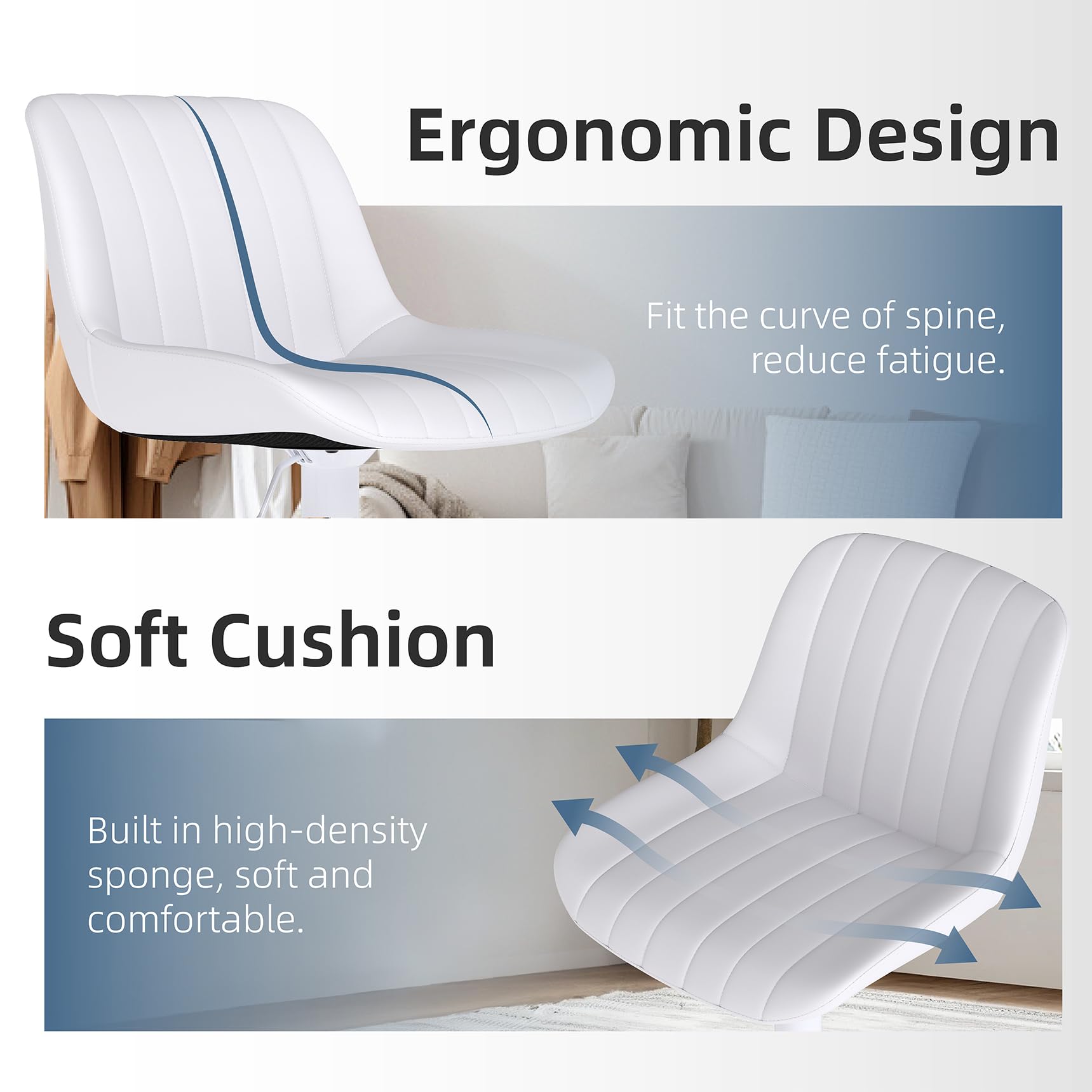 Ergonomic Design

Fit the curve of spine, reduce fatigue.

Soft Cushion

Built in high-density sponge, soft and comfortable.